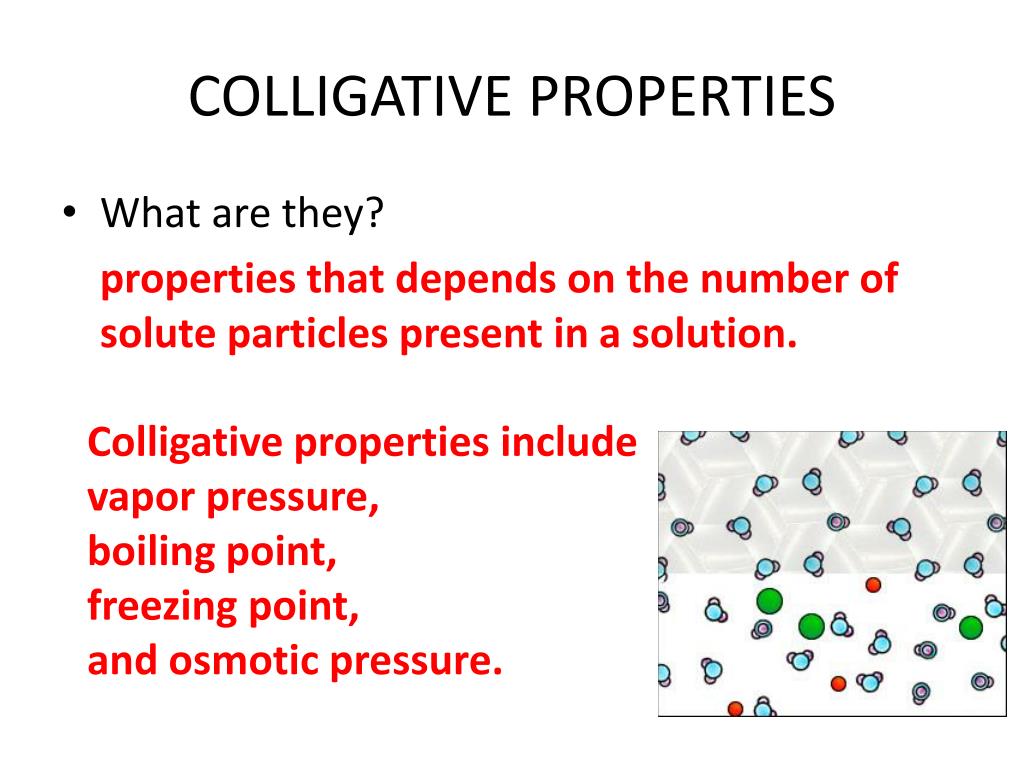 COLLIGATIVE PROPERTIES

• What are they?

properties that depends on the number of solute particles present in a solution.

Colligative properties include
vapor pressure,
boiling point,
freezing point,
and osmotic pressure.